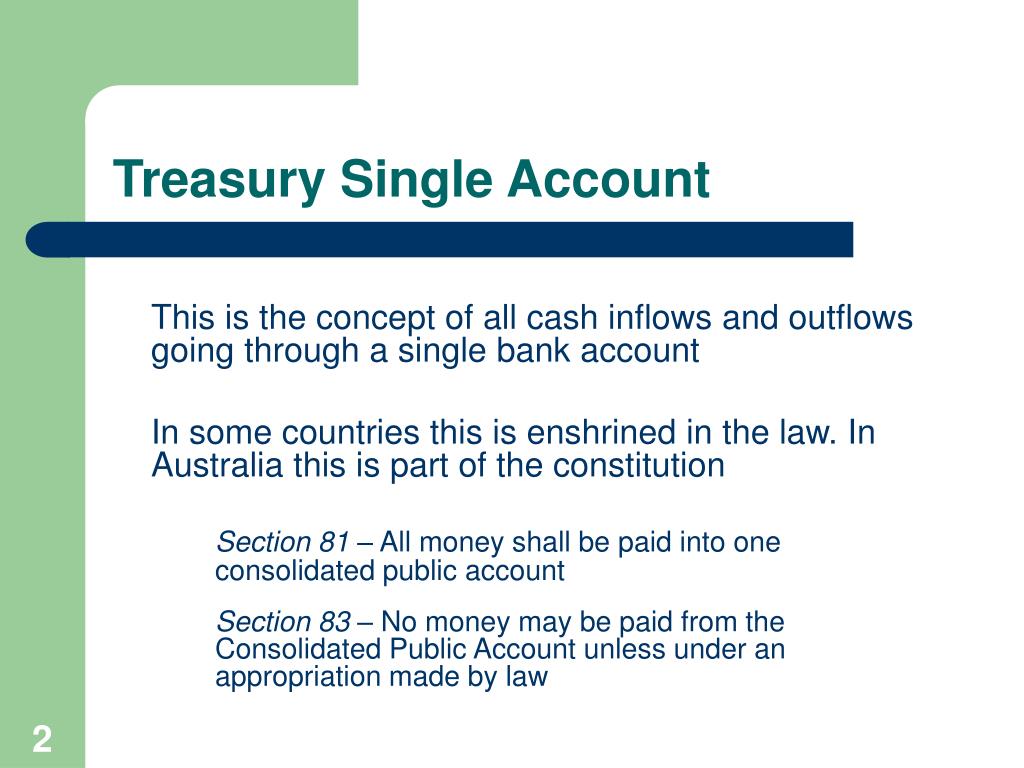 Treasury Single Account

This is the concept of all cash inflows and outflows going through a single bank account

In some countries this is enshrined in the law. In Australia this is part of the constitution

Section 81 – All money shall be paid into one consolidated public account

Section 83 – No money may be paid from the Consolidated Public Account unless under an appropriation made by law

2